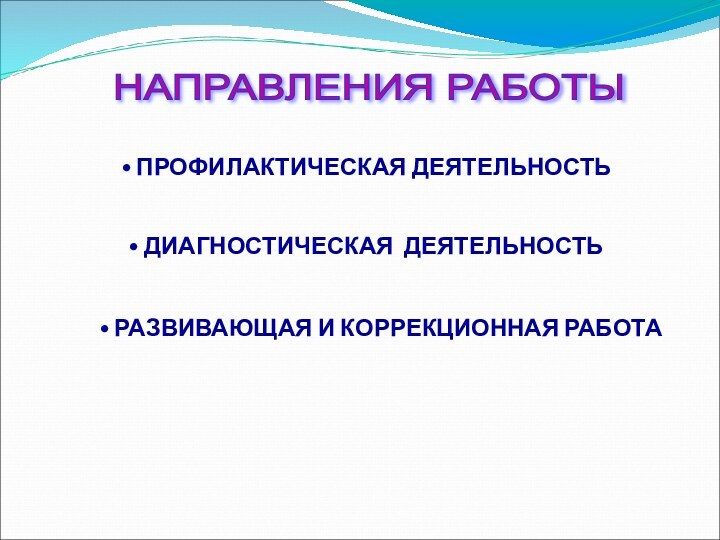 НАПРАВЛЕНИЯ РАБОТЫ

• ПРОФИЛАКТИЧЕСКАЯ ДЕЯТЕЛЬНОСТЬ

• ДИАГНОСТИЧЕСКАЯ ДЕЯТЕЛЬНОСТЬ

• РАЗВИВАЮЩАЯ И КОРРЕКЦИОННАЯ РАБОТА